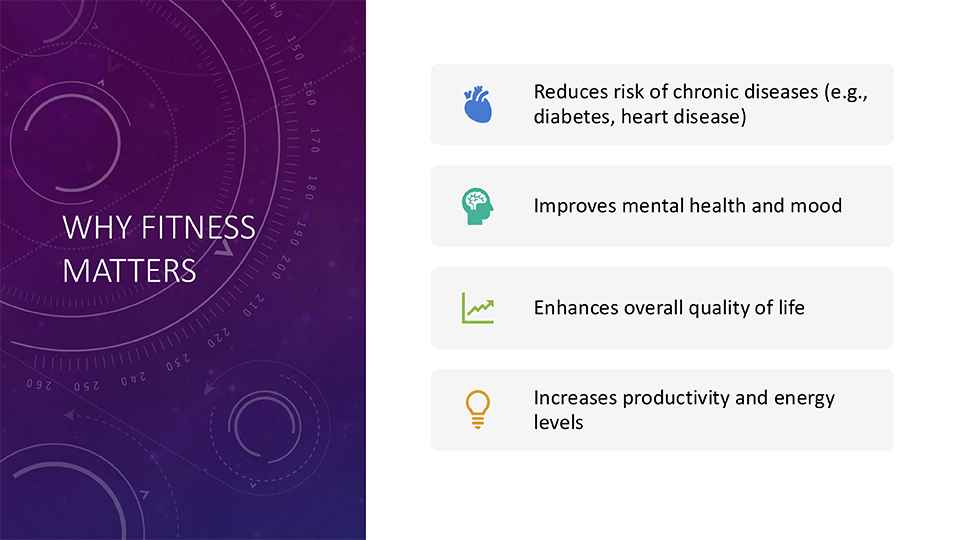 WHY FITNESS MATTERS

Reduces risk of chronic diseases (e.g., diabetes, heart disease)

Improves mental health and mood

Enhances overall quality of life

Increases productivity and energy levels